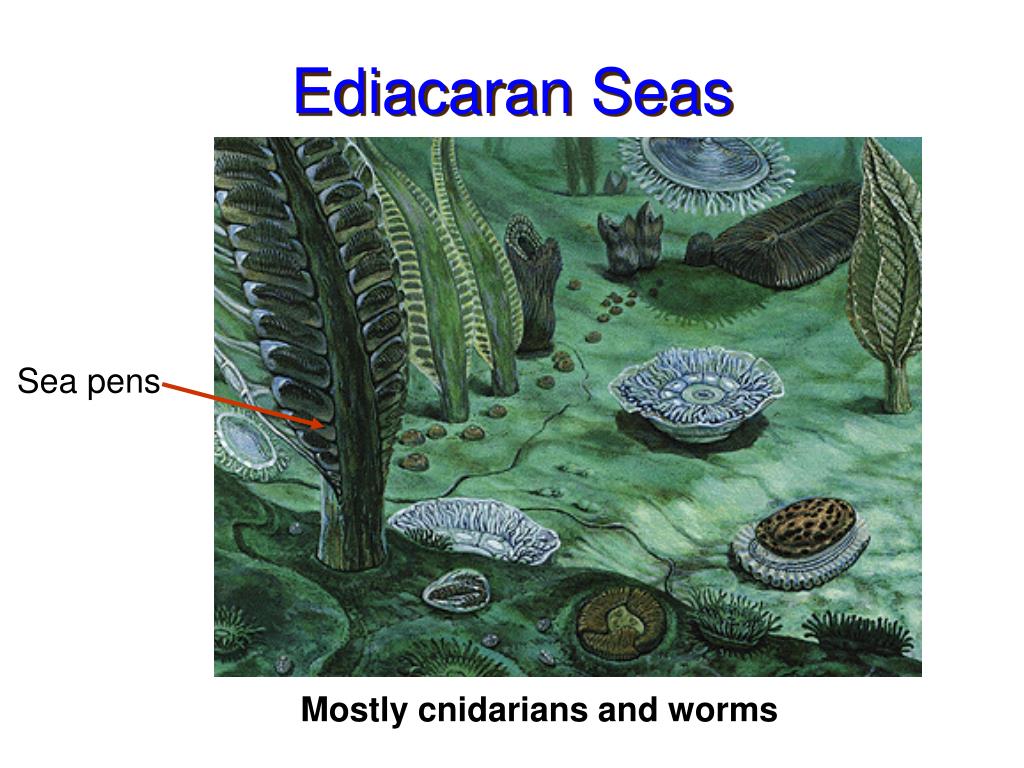 Ediacaran Seas

Sea pens

Mostly cnidarians and worms